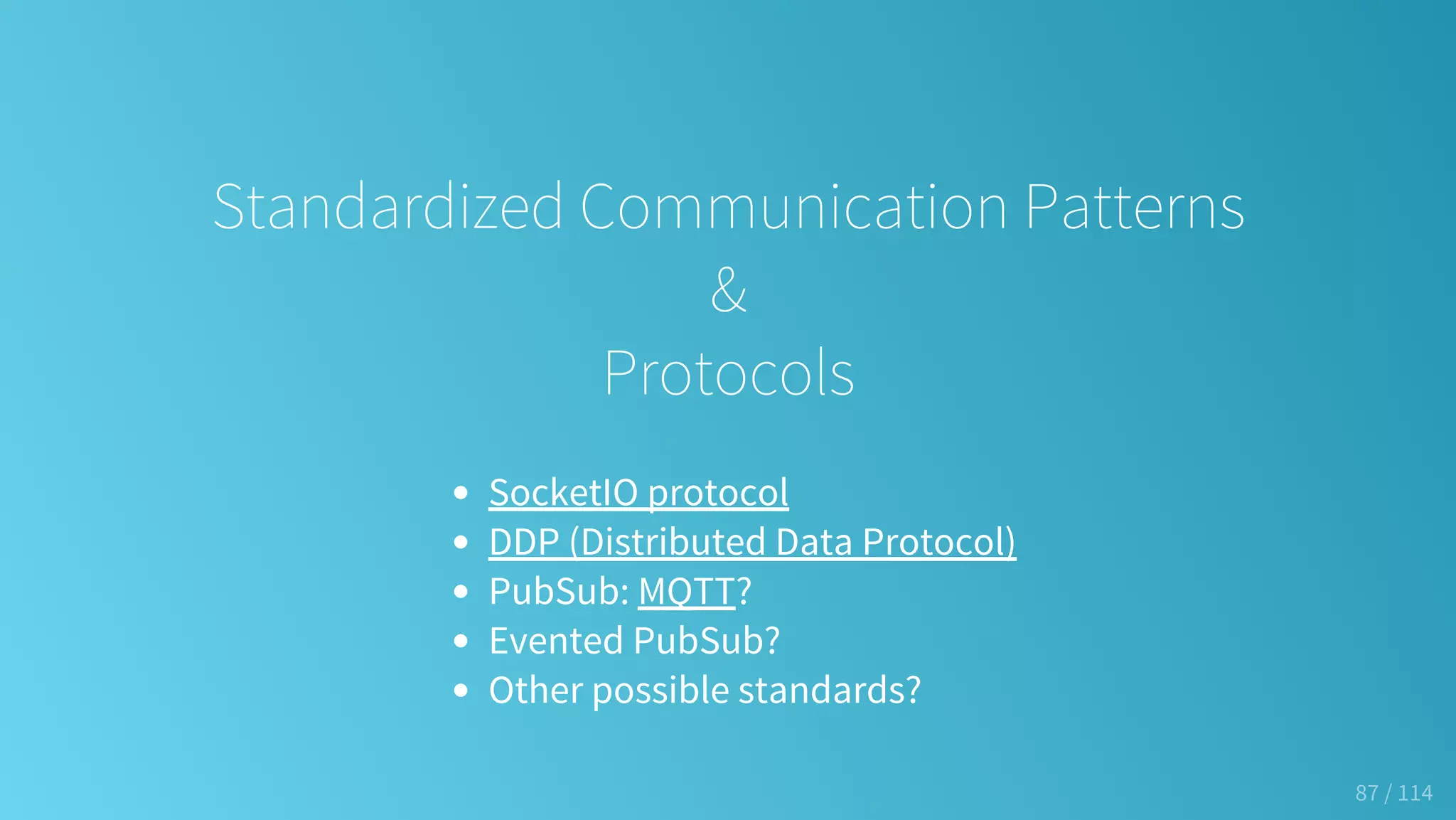 Standardized Communication Patterns
&
Protocols

- SocketIO protocol
- DDP (Distributed Data Protocol)
- PubSub: MQTT?
- Evented PubSub?
- Other possible standards?

87 / 114